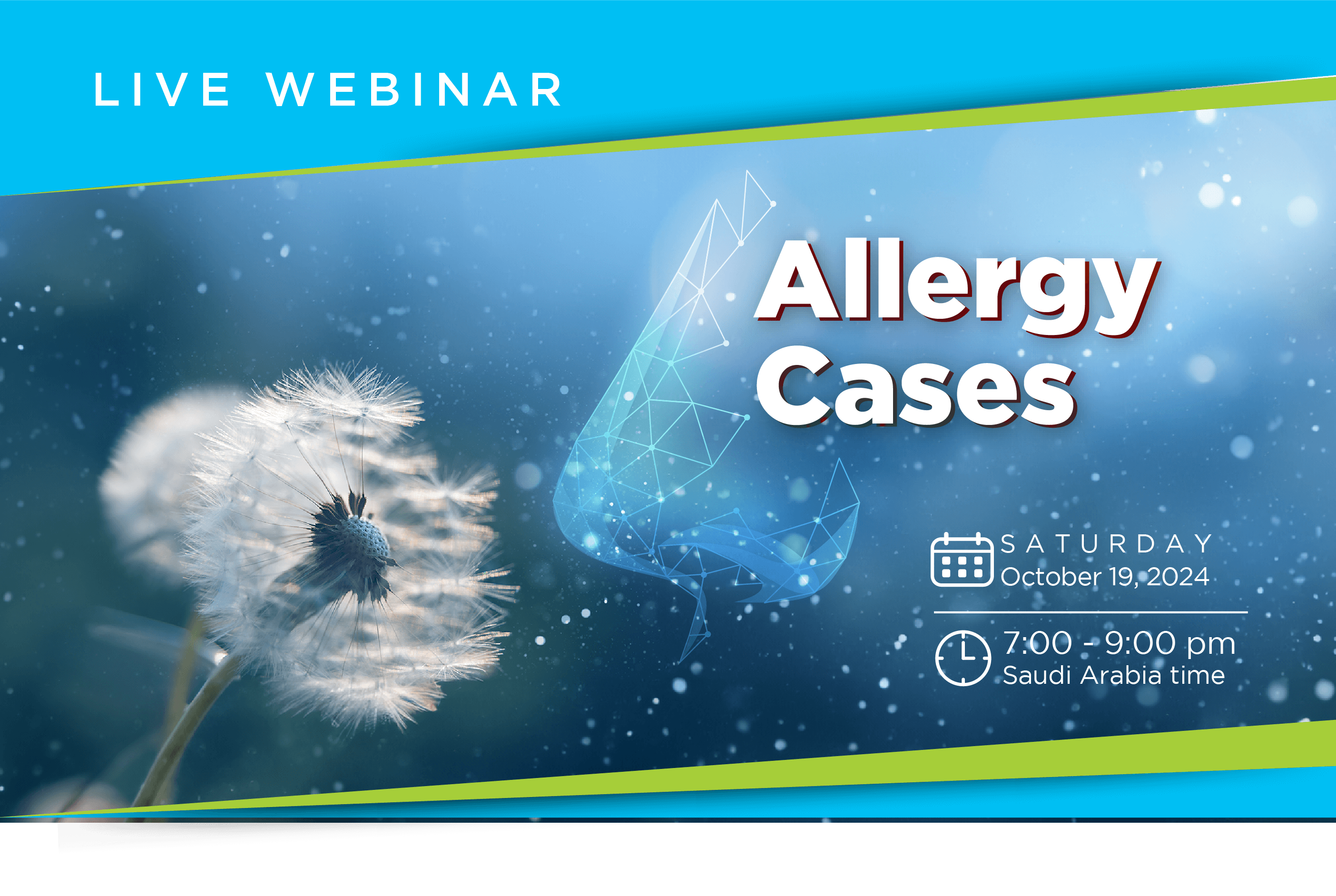 LIVE WEBINAR

Allergy Cases

SATURDAY
October 19, 2024

7:00 - 9:00 pm
Saudi Arabia time